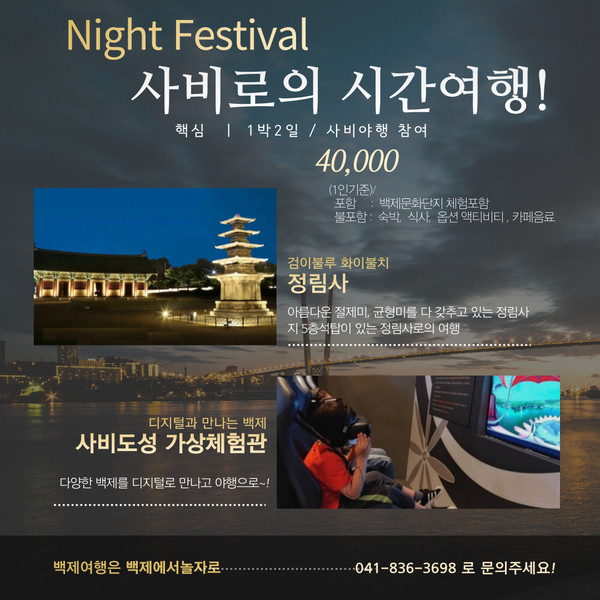 Night Festival
사비로의 시간여행!
핵심 | 1박2일 / 사비야행 참여
40,000
(1인기준)/
포함 : 백제문화단지 체험포함
불포함 : 숙박, 식사, 옵션 액티비티, 카페음료

검이불루 화이불치
정림사
아름다운 절제미, 균형미를 다 갖추고 있는 정림사지 5층석탑이 있는 정림사로의 여행

디지털과 만나는 백제
사비도성 가상체험관
다양한 백제를 디지털로 만나고 야행으로~!

백제여행은 백제에서놀자로 041-836-3698 로 문의주세요!